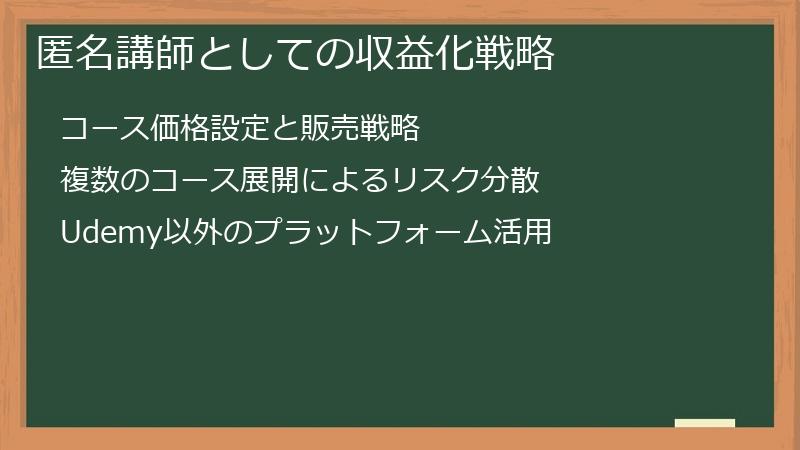 匿名講師としての収益化戦略

コース価格設定と販売戦略

複数のコース展開によるリスク分散

Udemy以外のプラットフォーム活用